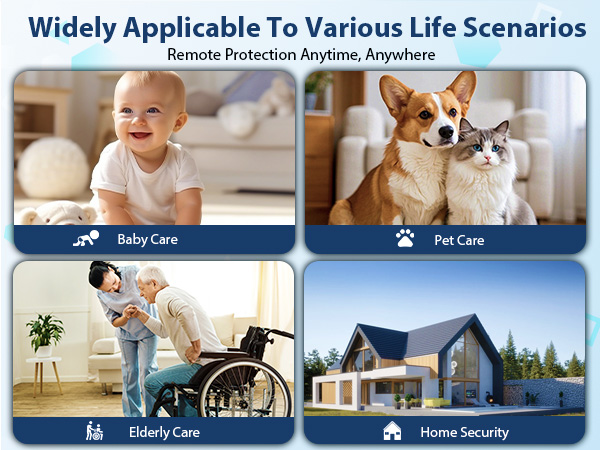 Widely Applicable To Various Life Scenarios
Remote Protection Anytime, Anywhere

Baby Care

Pet Care

Elderly Care

Home Security